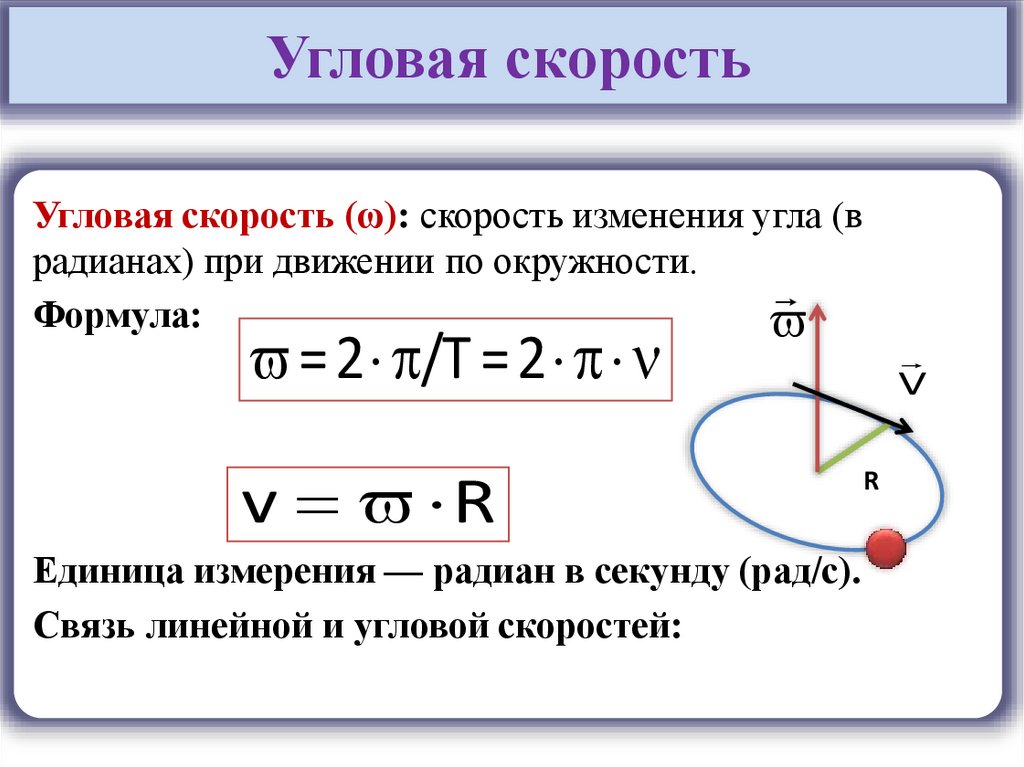 Угловая скорость

Угловая скорость (ω): скорость изменения угла (в радианах) при движении по окружности.

Формула:

$\varpi = 2 \cdot \pi / T = 2 \cdot \pi \cdot \nu$

$\vec{\varpi}$

$\vec{v}$

R

$v = \varpi \cdot R$

Единица измерения — радиан в секунду (рад/с).

Связь линейной и угловой скоростей: